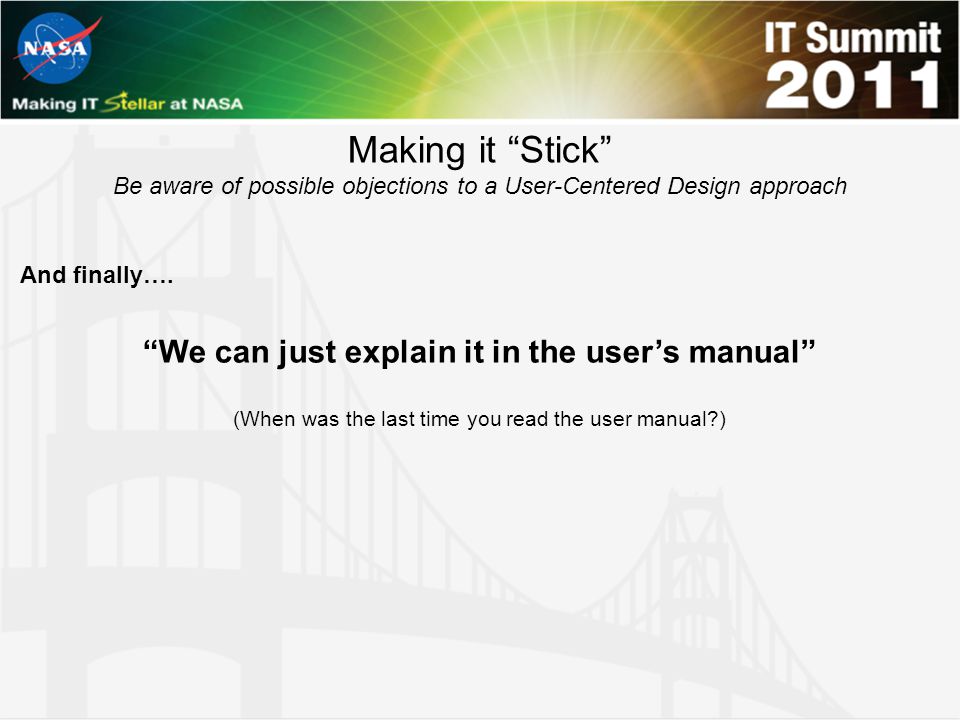 NASA

Making IT Stellar at NASA

IT Summit 2011

Making it “Stick”

Be aware of possible objections to a User-Centered Design approach

And finally….

“We can just explain it in the user’s manual”

(When was the last time you read the user manual?)